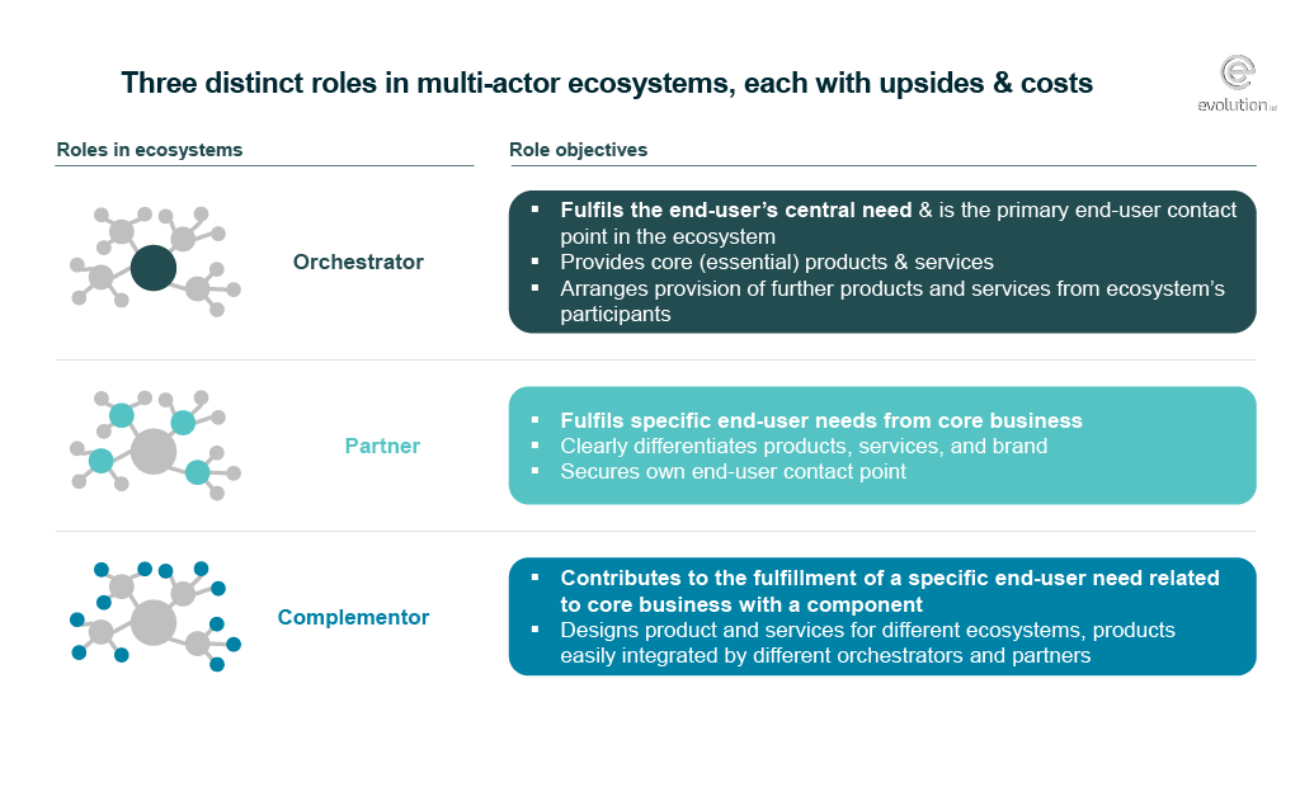 Three distinct roles in multi-actor ecosystems, each with upsides & costs

evolution ltd

Roles in ecosystems

Role objectives

Orchestrator

▪ Fulfils the end-user's central need & is the primary end-user contact point in the ecosystem
▪ Provides core (essential) products & services
▪ Arranges provision of further products and services from ecosystem's participants

Partner

▪ Fulfils specific end-user needs from core business
▪ Clearly differentiates products, services, and brand
▪ Secures own end-user contact point

Complementor

▪ Contributes to the fulfillment of a specific end-user need related to core business with a component
▪ Designs product and services for different ecosystems, products easily integrated by different orchestrators and partners